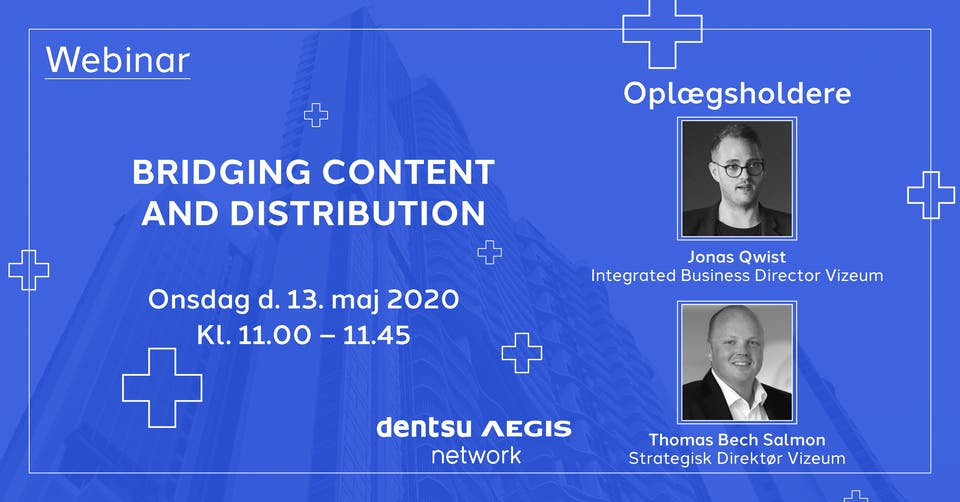 Webinar

BRIDGING CONTENT AND DISTRIBUTION

Onsdag d. 13. maj 2020
Kl. 11.00 – 11.45

dentsu AEGIS
network

Oplægsholdere

Jonas Qwist
Integrated Business Director Vizeum

Thomas Bech Salmon
Strategisk Direktør Vizeum